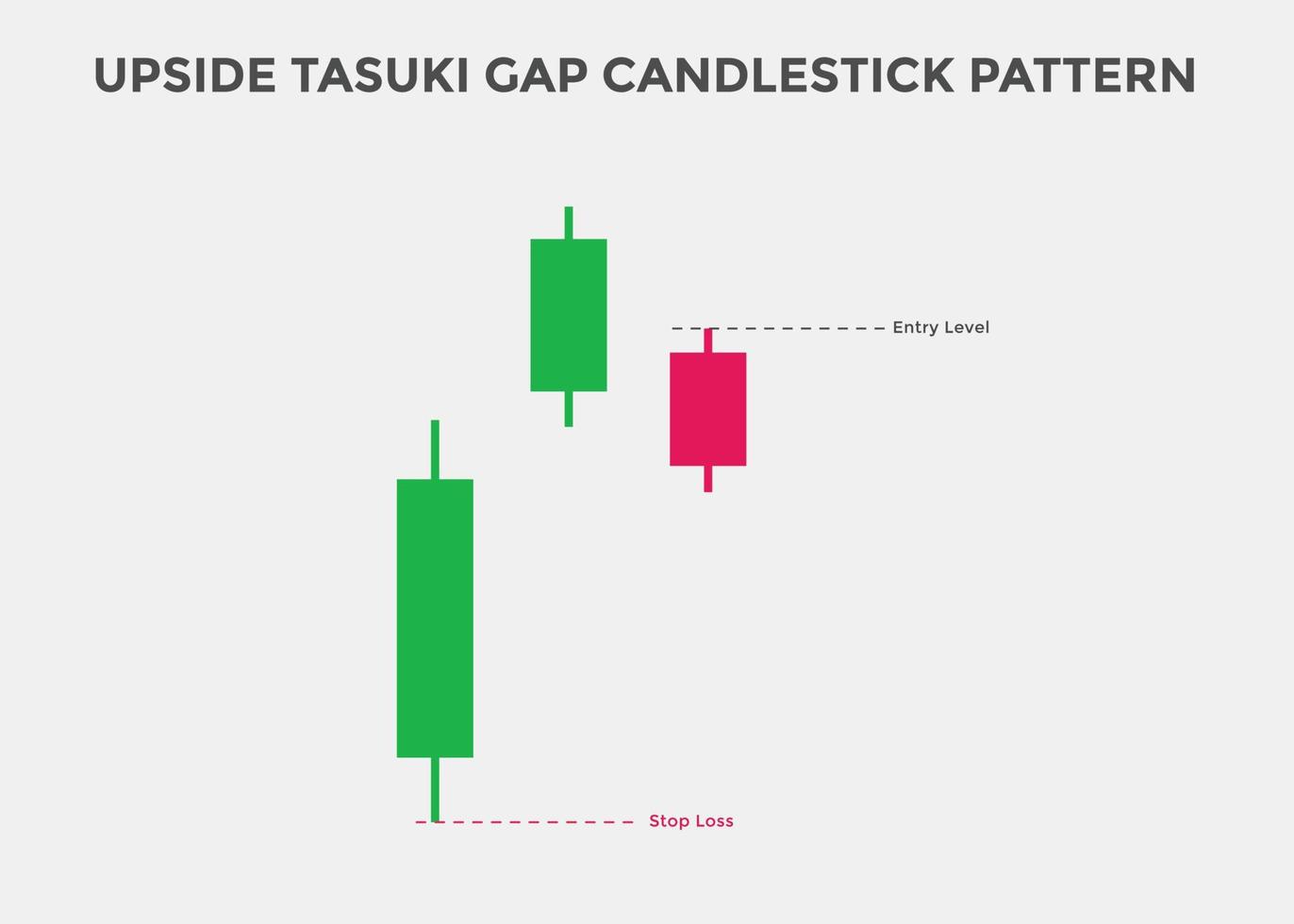 UPSIDE TASUKI GAP CANDLESTICK PATTERN

Entry Level

Stop Loss